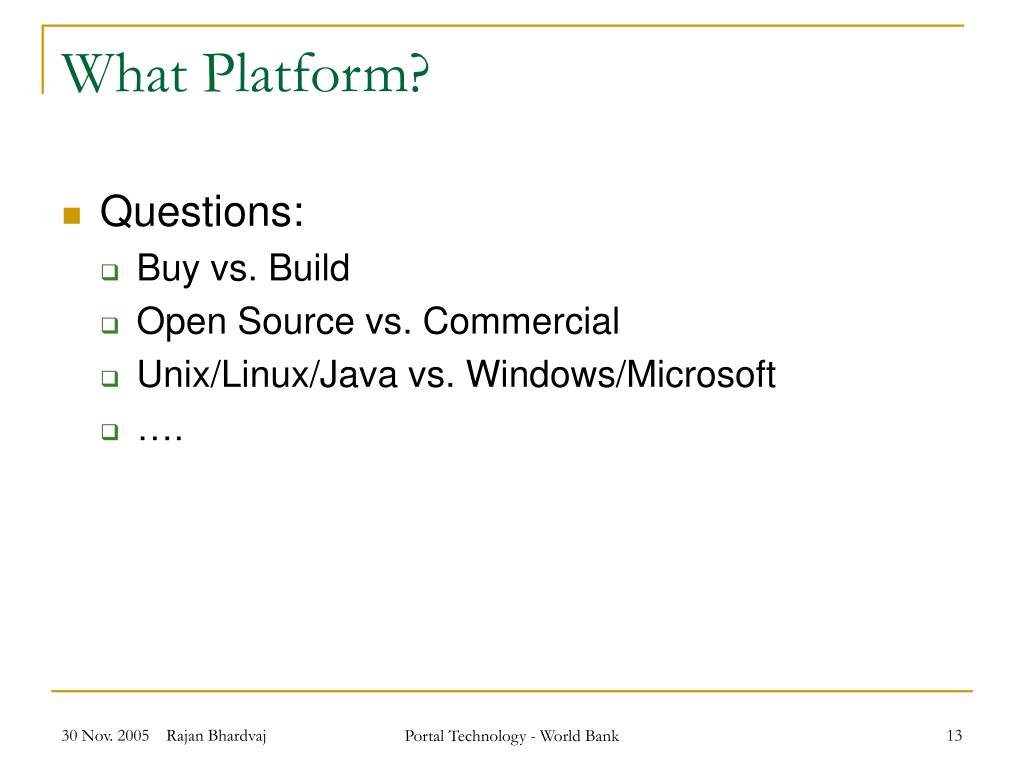 What Platform?

Questions:
Buy vs. Build
Open Source vs. Commercial
Unix/Linux/Java vs. Windows/Microsoft
….

30 Nov. 2005 Rajan Bhardvaj
Portal Technology - World Bank
13